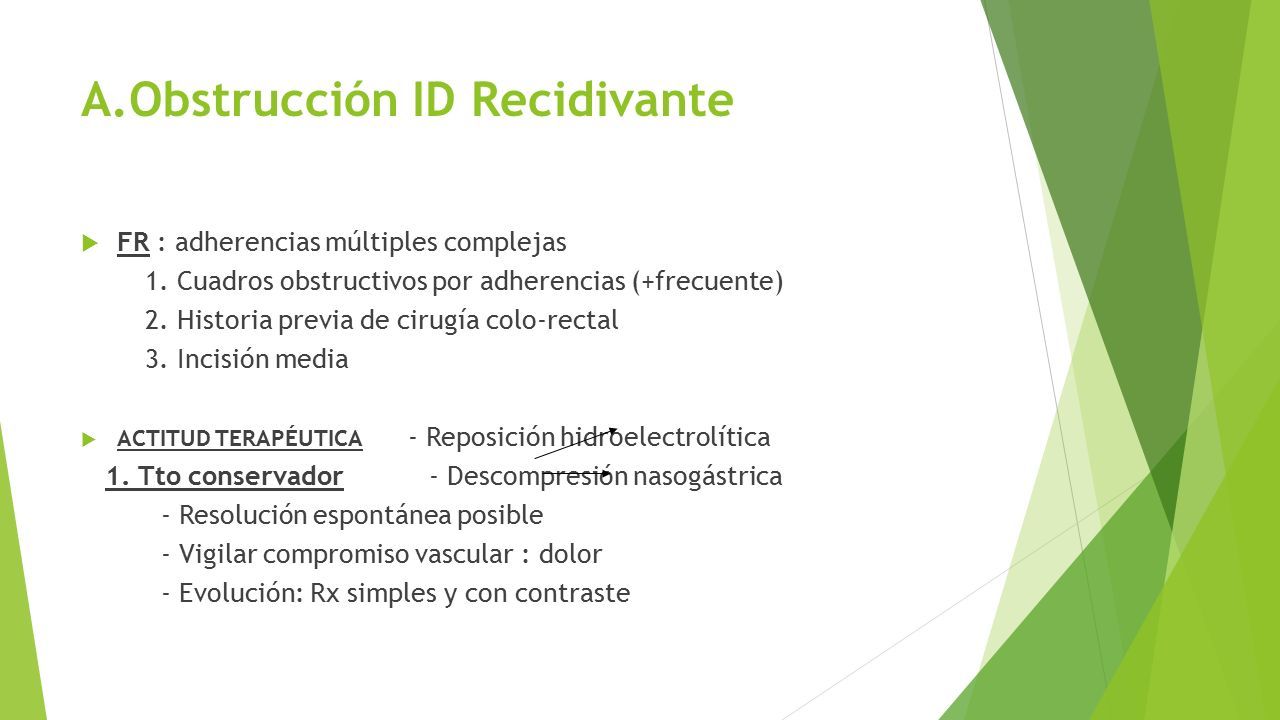 A.Obstrucción ID Recidivante

FR : adherencias múltiples complejas
1. Cuadros obstructivos por adherencias (+frecuente)
2. Historia previa de cirugía colo-rectal
3. Incisión media

ACTITUD TERAPÉUTICA - Reposición hidroelectrolítica
1. Tto conservador - Descompresión nasogástrica
- Resolución espontánea posible
- Vigilar compromiso vascular : dolor
- Evolución: Rx simples y con contraste